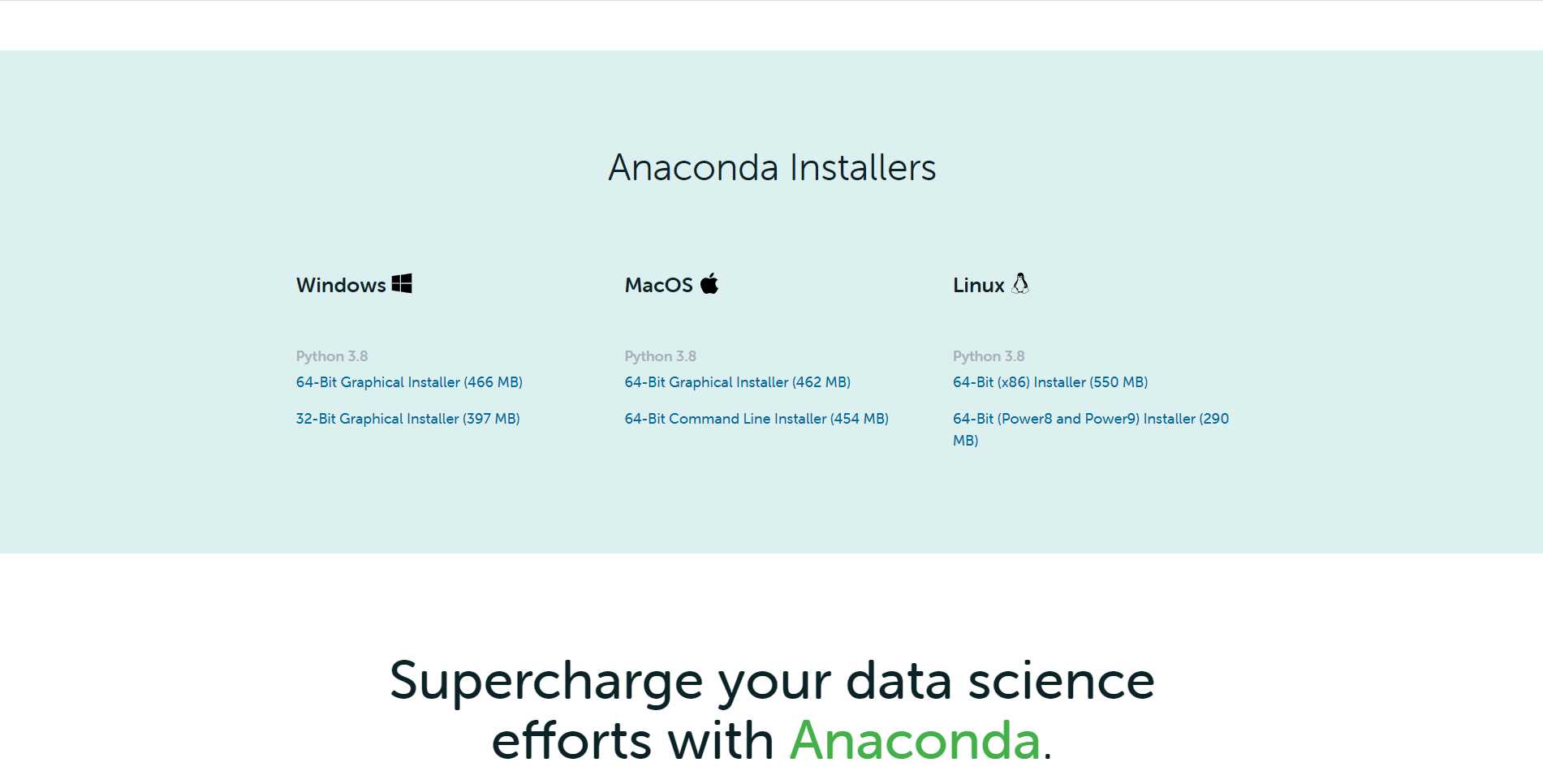 Anaconda Installers

Windows

Python 3.8
64-Bit Graphical Installer (466 MB)

32-Bit Graphical Installer (397 MB)

MacOS

Python 3.8
64-Bit Graphical Installer (462 MB)

64-Bit Command Line Installer (454 MB)

Linux

Python 3.8
64-Bit (x86) Installer (550 MB)

64-Bit (Power8 and Power9) Installer (290 MB)

Supercharge your data science efforts with Anaconda.